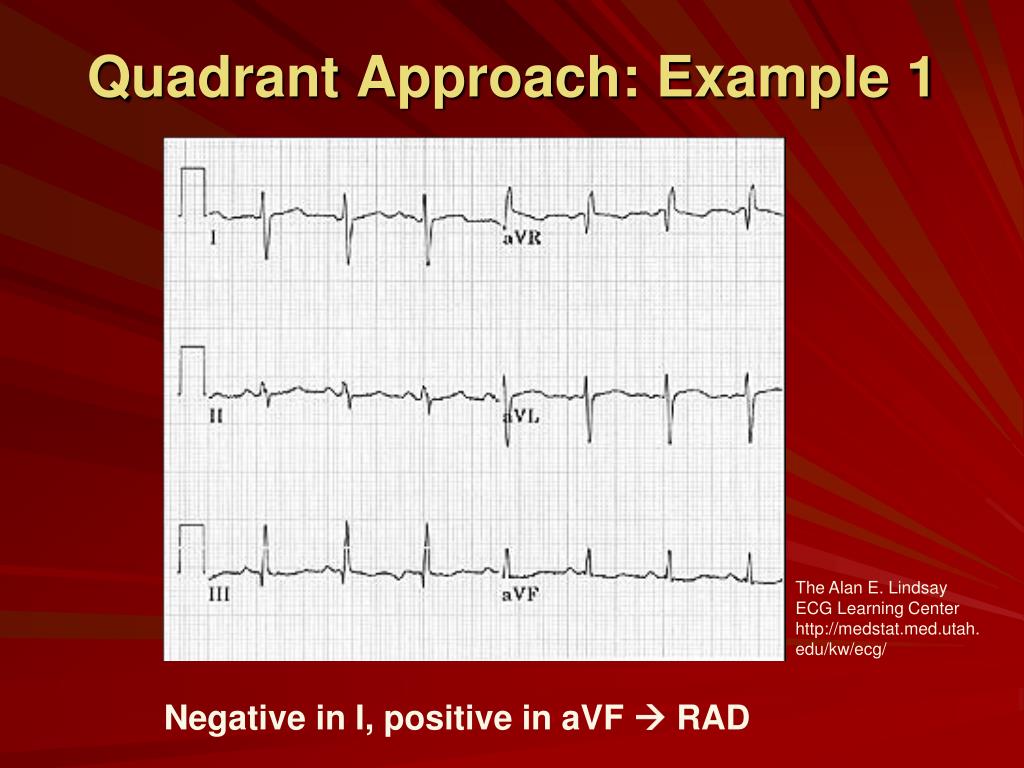 Quadrant Approach: Example 1

I

aVR

II

aVL

III

aVF

The Alan E. Lindsay ECG Learning Center http://medstat.med.utah.edu/kw/ecg/

Negative in I, positive in aVF → RAD